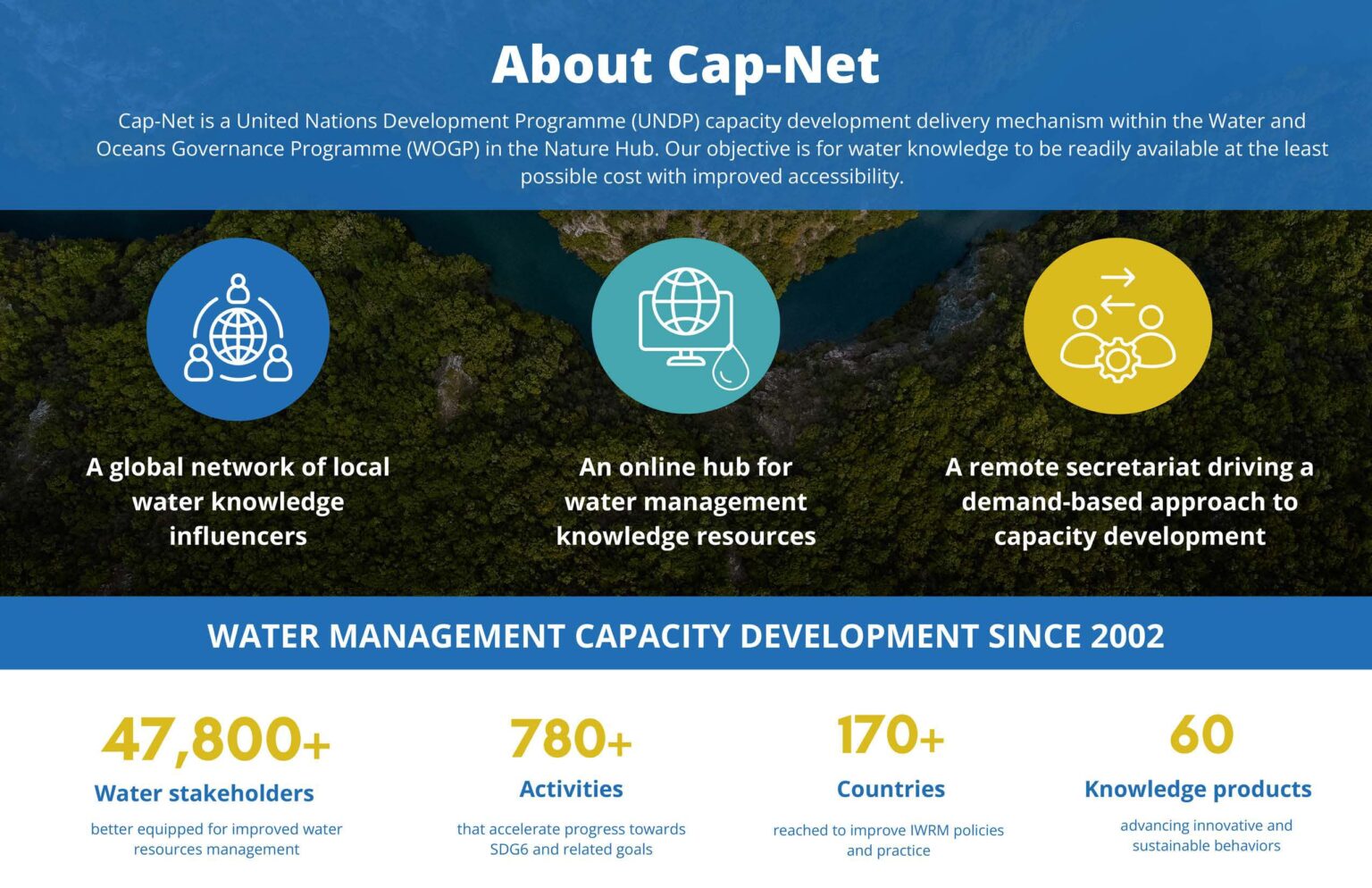 About Cap-Net

Cap-Net is a United Nations Development Programme (UNDP) capacity development delivery mechanism within the Water and Oceans Governance Programme (WOGP) in the Nature Hub. Our objective is for water knowledge to be readily available at the least possible cost with improved accessibility.

A global network of local water knowledge influencers

An online hub for water management knowledge resources

A remote secretariat driving a demand-based approach to capacity development

WATER MANAGEMENT CAPACITY DEVELOPMENT SINCE 2002

47,800+
Water stakeholders
better equipped for improved water resources management

780+
Activities
that accelerate progress towards SDG6 and related goals

170+
Countries
reached to improve IWRM policies and practice

60
Knowledge products
advancing innovative and sustainable behaviors